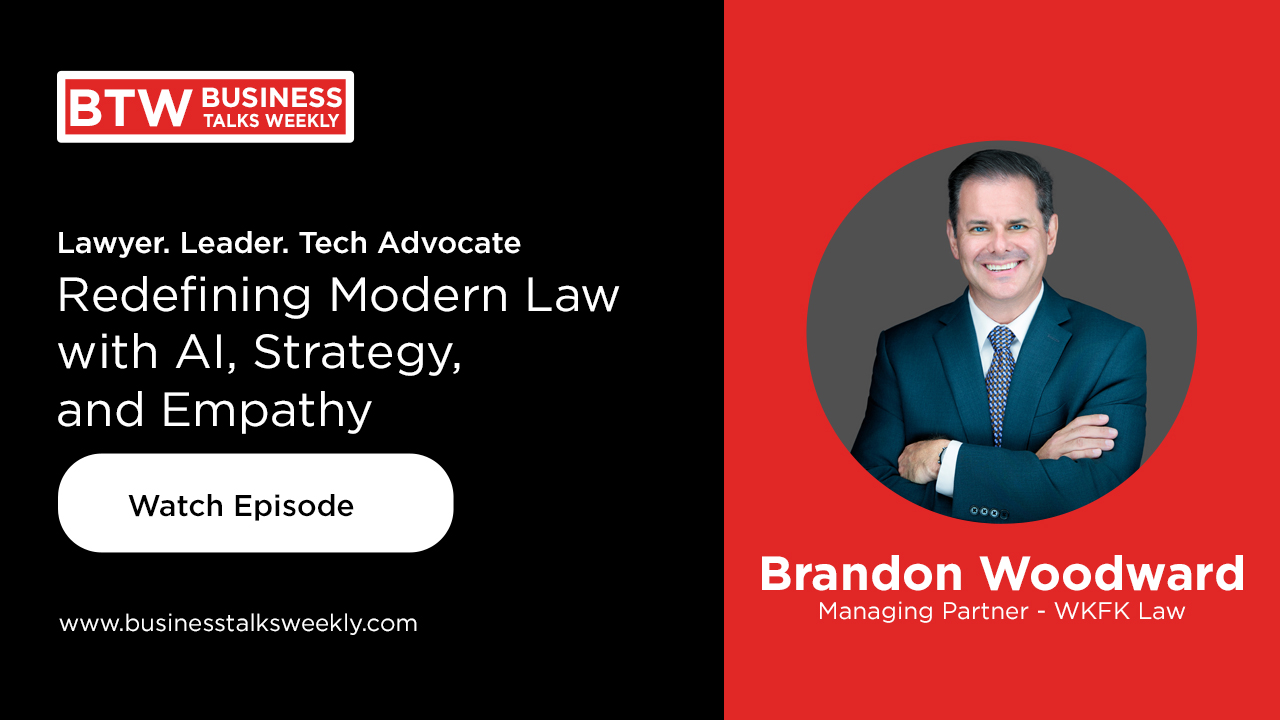 BTW BUSINESS TALKS WEEKLY

Lawyer. Leader. Tech Advocate
Redefining Modern Law with AI, Strategy, and Empathy

Watch Episode

www.businesstalksweekly.com

Brandon Woodward
Managing Partner - WKFK Law